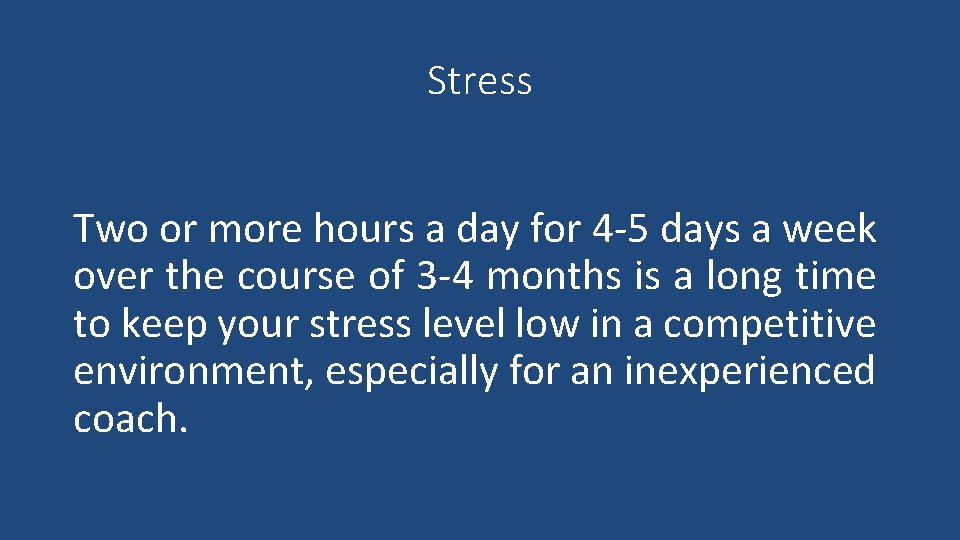 Stress

Two or more hours a day for 4-5 days a week over the course of 3-4 months is a long time to keep your stress level low in a competitive environment, especially for an inexperienced coach.